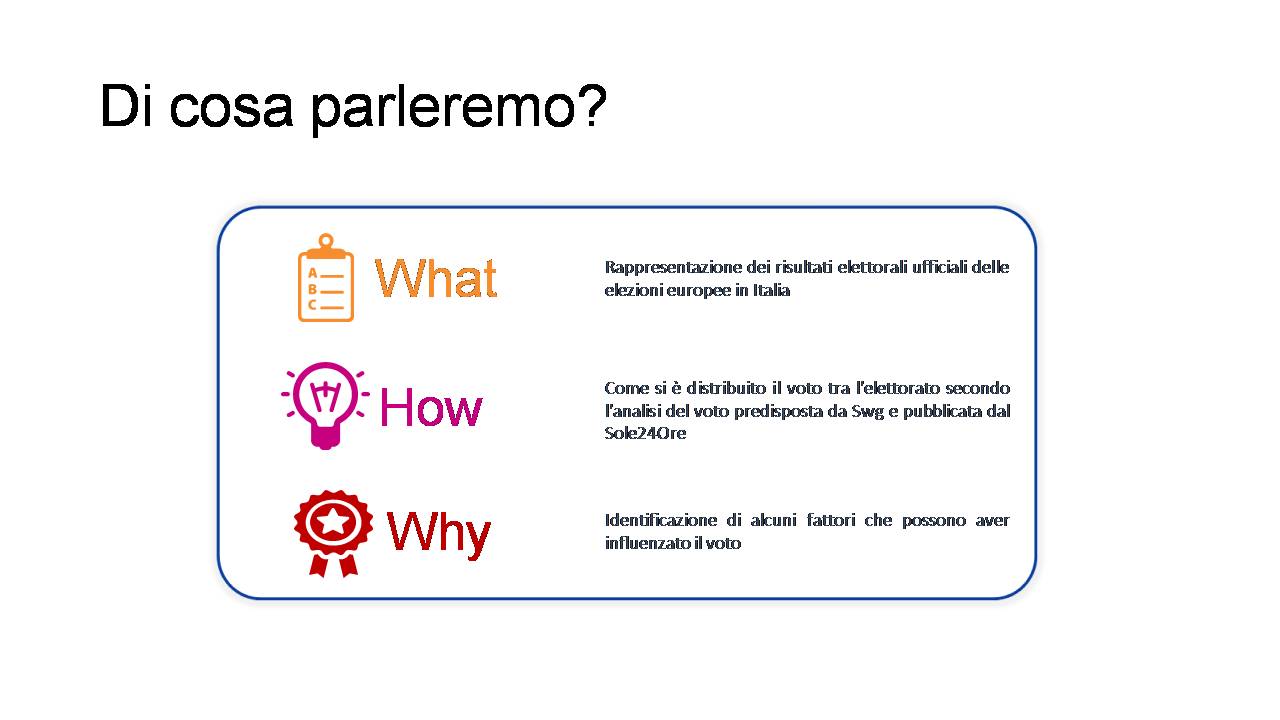 Di cosa parleremo?

A
B
C
What

Rappresentazione dei risultati elettorali ufficiali delle elezioni europee in Italia

How

Come si è distribuito il voto tra l'elettorato secondo l'analisi del voto predisposta da Swg e pubblicata dal Sole24Ore

Why

Identificazione di alcuni fattori che possono aver influenzato il voto